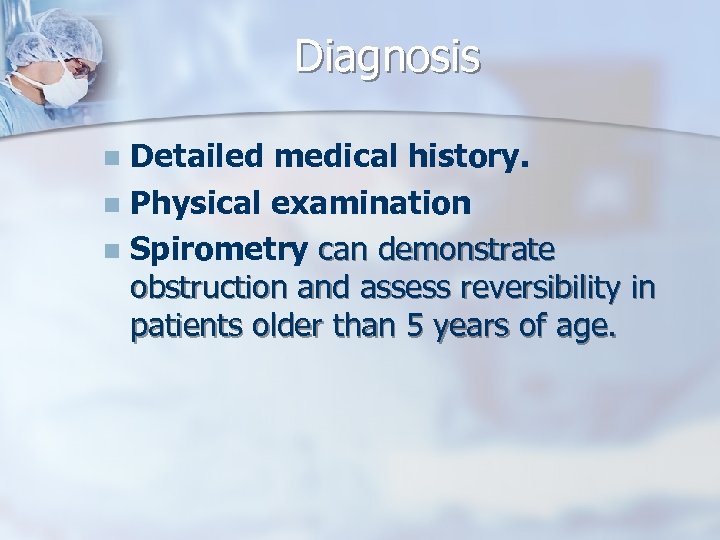 Diagnosis

- Detailed medical history.
- Physical examination
- Spirometry can demonstrate obstruction and assess reversibility in patients older than 5 years of age.